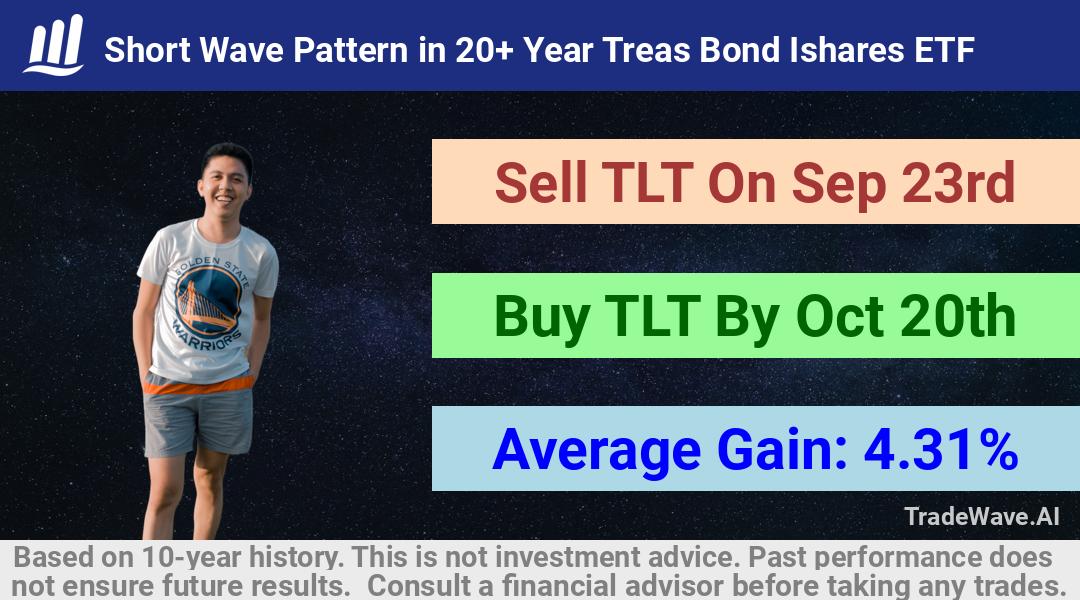 Short Wave Pattern in 20+ Year Treas Bond Ishares ETF

GOLDEN STATE WARRIORS

Sell TLT On Sep 23rd

Buy TLT By Oct 20th

Average Gain: 4.31%

TradeWave.AI

Based on 10-year history. This is not investment advice. Past performance does not ensure future results. Consult a financial advisor before taking any trades.